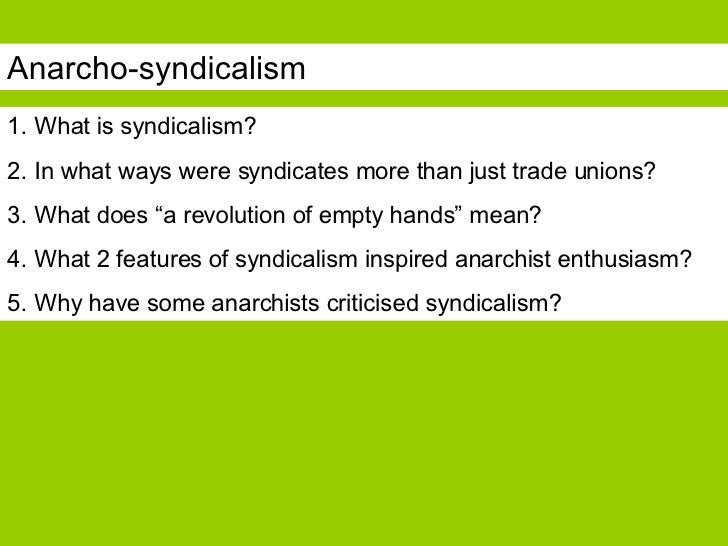 Anarcho-syndicalism

1. What is syndicalism?

2. In what ways were syndicates more than just trade unions?

3. What does “a revolution of empty hands” mean?

4. What 2 features of syndicalism inspired anarchist enthusiasm?

5. Why have some anarchists criticised syndicalism?